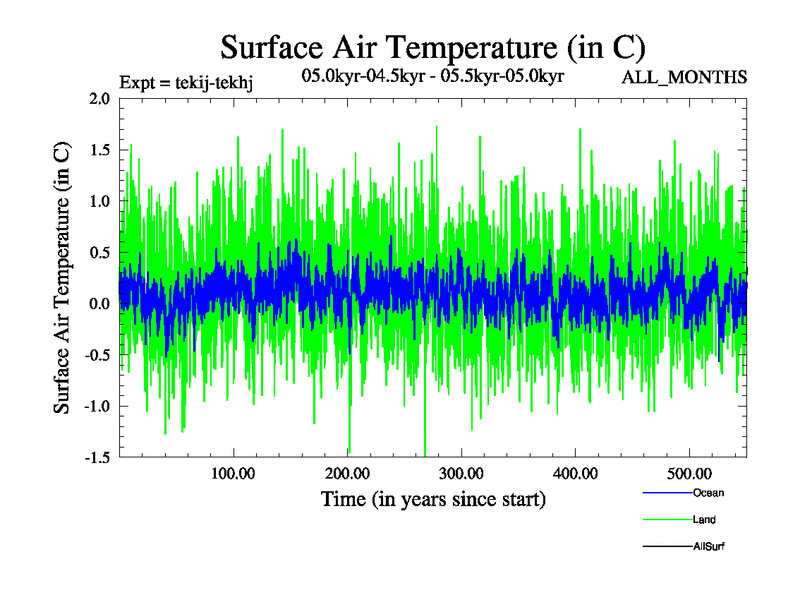 Surface Air Temperature (in C)

Expt = tekij-tekhj

05.0kyr-04.5kyr - 05.5kyr-05.0kyr

ALL_MONTHS

Surface Air Temperature (in C)

2.0
1.5
1.0
0.5
0.0
-0.5
-1.0
-1.5

100.00
200.00
300.00
400.00
500.00

Time (in years since start)

Ocean
Land
AllSurf